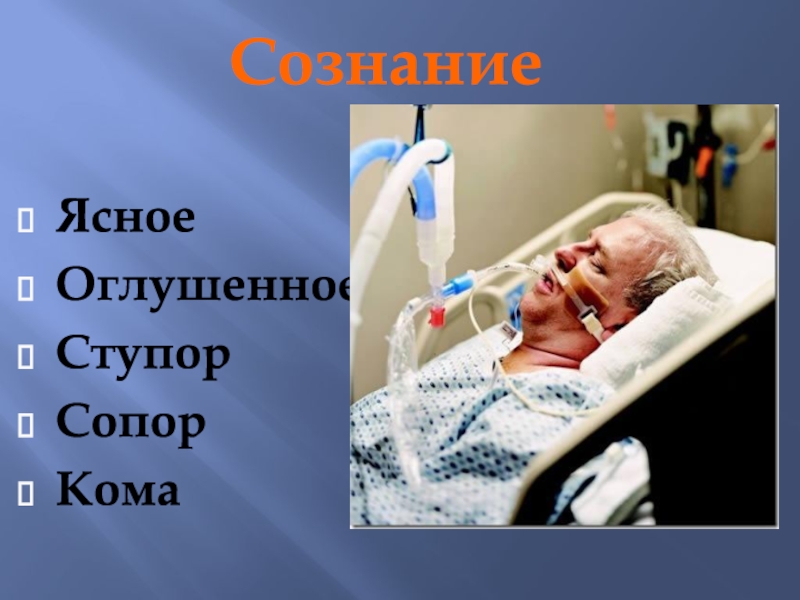 Сознание

Ясное
Оглушенное
Ступор
Сопор
Кома